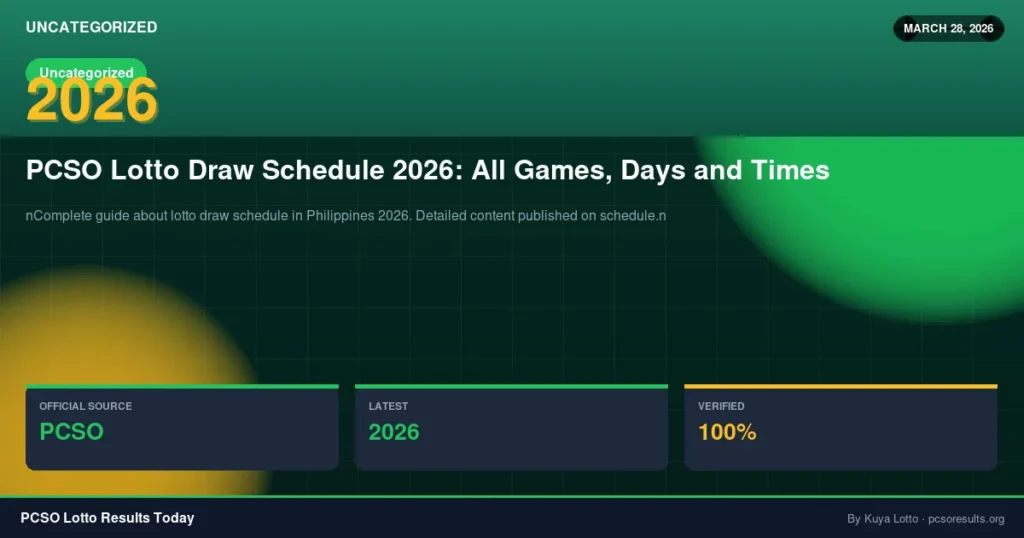 UNCATEGORIZED

MARCH 28, 2026

Uncategorized
2026

PCSO Lotto Draw Schedule 2026: All Games, Days and Times

nComplete guide about lotto draw schedule in Philippines 2026. Detailed content published on schedule.n

OFFICIAL SOURCE
PCSO

LATEST
2026

VERIFIED
100%

PCSO Lotto Results Today

By Kuya Lotto · pcsoresults.org